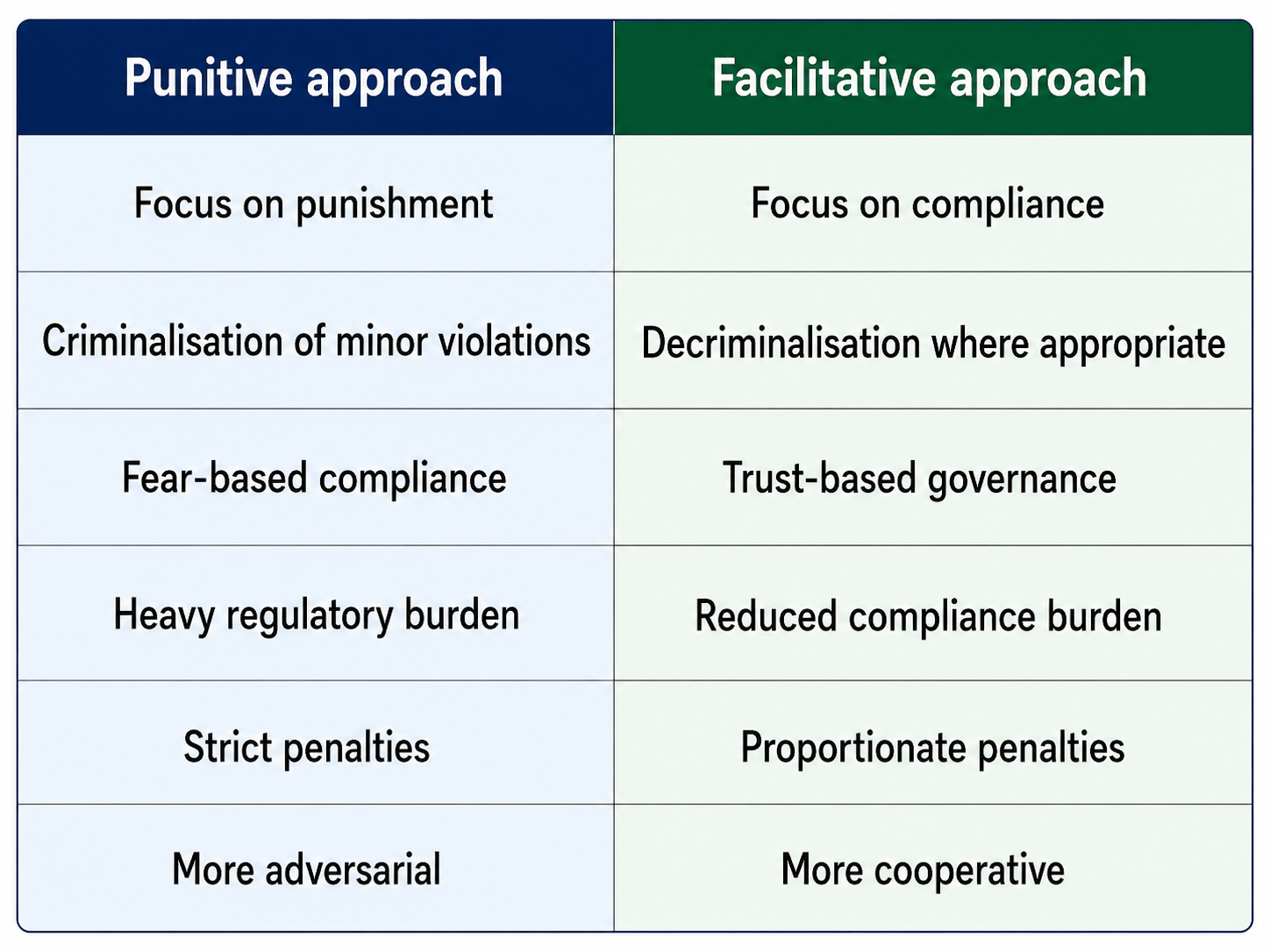 | Punitive approach | Facilitative approach |
|---|---|
| Focus on punishment | Focus on compliance |
| Criminalisation of minor violations | Decriminalisation where appropriate |
| Fear-based compliance | Trust-based governance |
| Heavy regulatory burden | Reduced compliance burden |
| Strict penalties | Proportionate penalties |
| More adversarial | More cooperative |